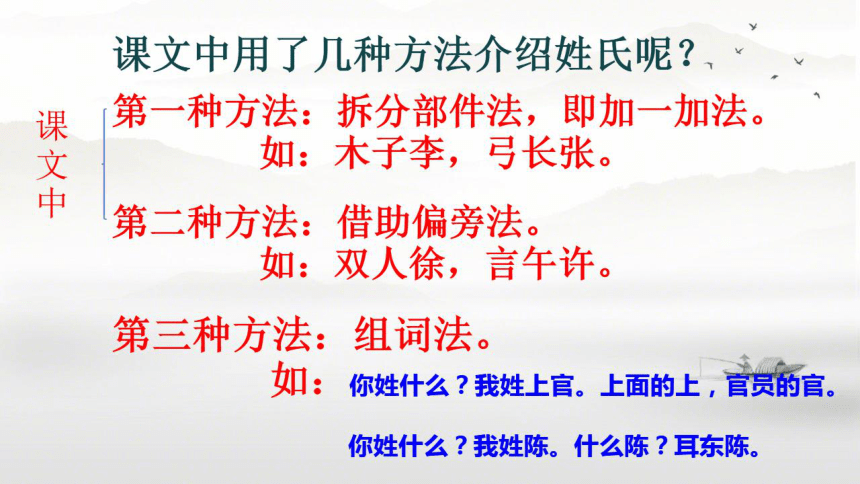 课文中用了几种方法介绍姓氏呢？

课文中

第一种方法：拆分部件法，即加一加法。
如：木子李，弓长张。

第二种方法：借助偏旁法。
如：双人徐，言午许。

第三种方法：组词法。
如：你姓什么？我姓上官。上面的上，官员的官。

你姓什么？我姓陈。什么陈？耳东陈。